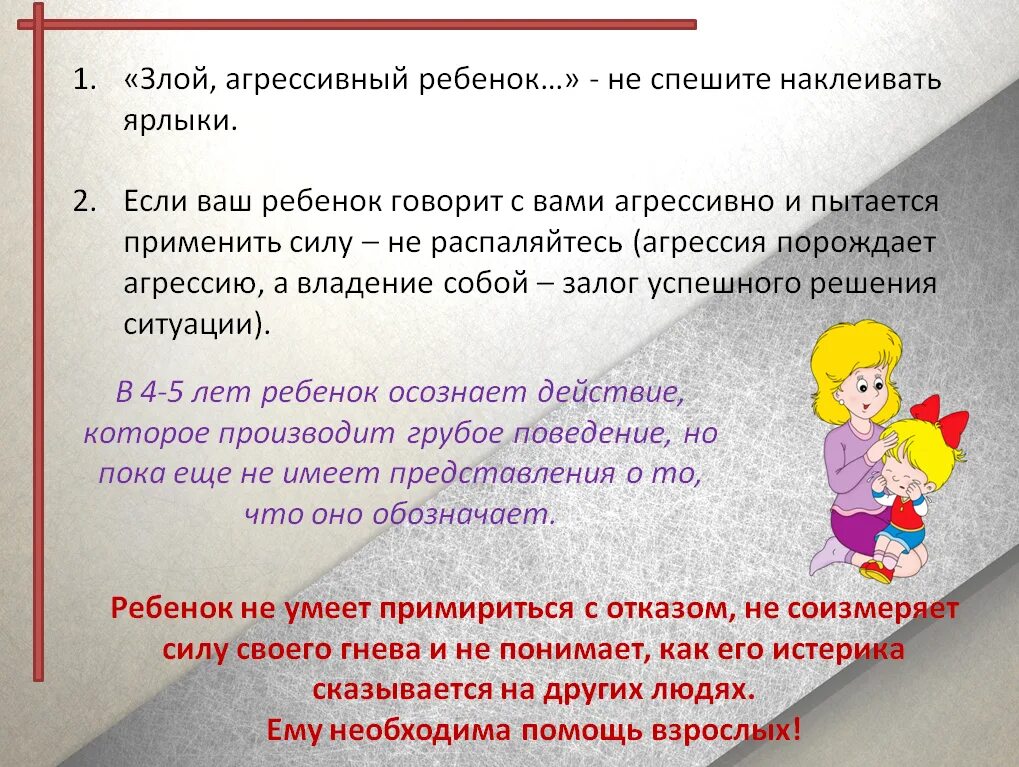 1. «Злой, агрессивный ребенок…» - не спешите наклеивать ярлыки.

2. Если ваш ребенок говорит с вами агрессивно и пытается применить силу – не распаляйтесь (агрессия порождает агрессию, а владение собой – залог успешного решения ситуации).

В 4-5 лет ребенок осознает действие, которое производит грубое поведение, но пока еще не имеет представления о то, что оно обозначает.

Ребенок не умеет примириться с отказом, не соизмеряет силу своего гнева и не понимает, как его истерика сказывается на других людях.
Ему необходима помощь взрослых!